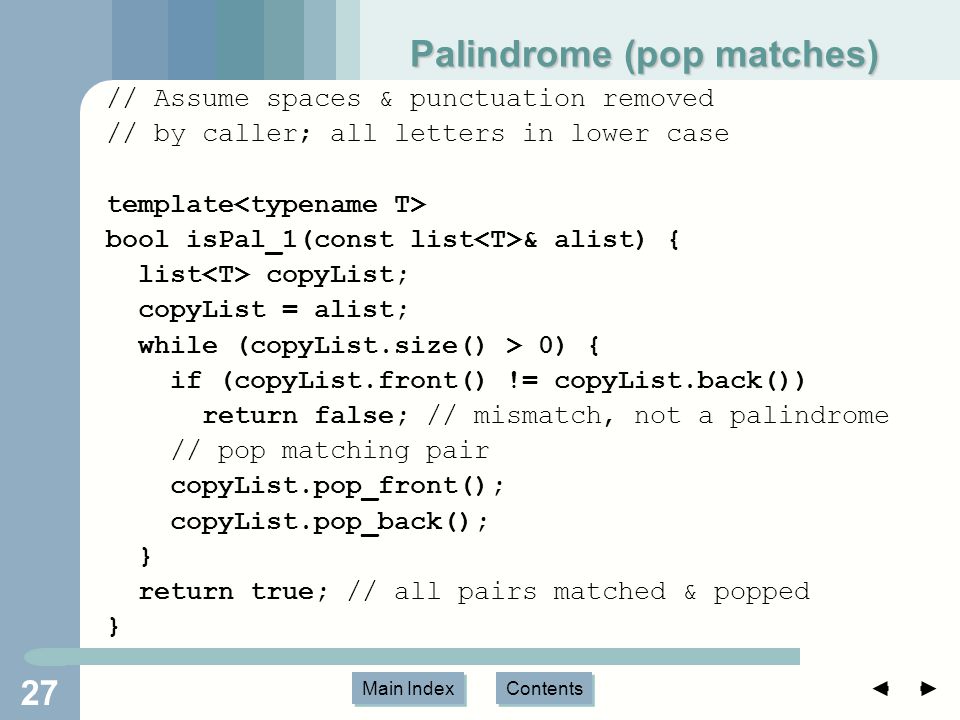 Palindrome (pop matches)

// Assume spaces & punctuation removed
// by caller; all letters in lower case

template<typename T>
bool isPal_1(const list<T>& alist) {
  list<T> copyList;
  copyList = alist;
  while (copyList.size() > 0) {
    if (copyList.front() != copyList.back())
      return false; // mismatch, not a palindrome
    // pop matching pair
    copyList.pop_front();
    copyList.pop_back();
  }
  return true; // all pairs matched & popped
}

27

Main Index

Contents